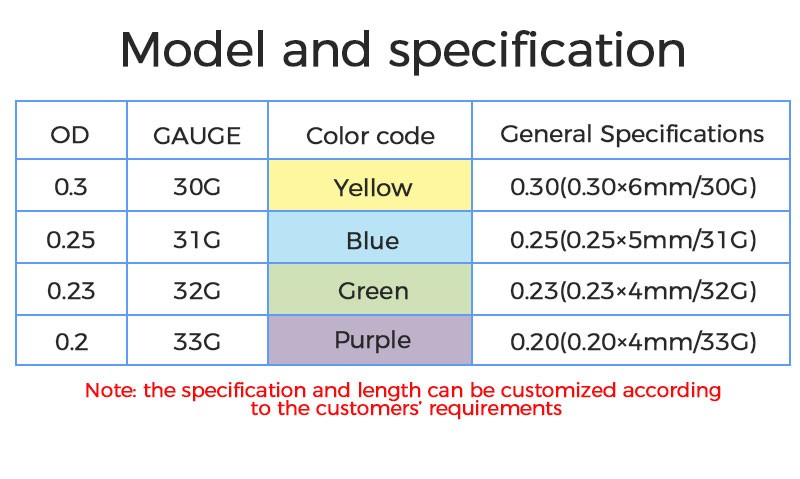 Model and specification

| OD | GAUGE | Color code | General Specifications |
|---|---|---|---|
| 0.3 | 30G | Yellow | 0.30(0.30×6mm/30G) |
| 0.25 | 31G | Blue | 0.25(0.25×5mm/31G) |
| 0.23 | 32G | Green | 0.23(0.23×4mm/32G) |
| 0.2 | 33G | Purple | 0.20(0.20×4mm/33G) |

Note: the specification and length can be customized according to the customers' requirements